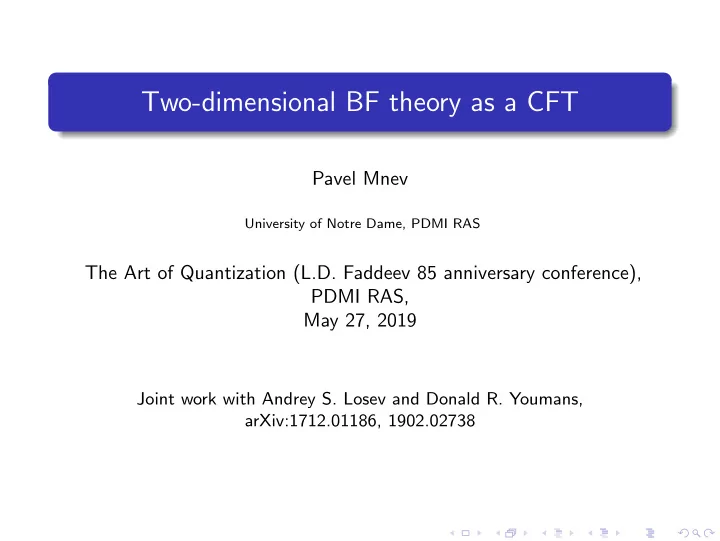 Two-dimensional BF theory as a CFT

Pavel Mnev

University of Notre Dame, PDMI RAS

The Art of Quantization (L.D. Faddeev 85 anniversary conference), PDMI RAS, May 27, 2019

Joint work with Andrey S. Losev and Donald R. Youmans, arXiv:1712.01186, 1902.02738